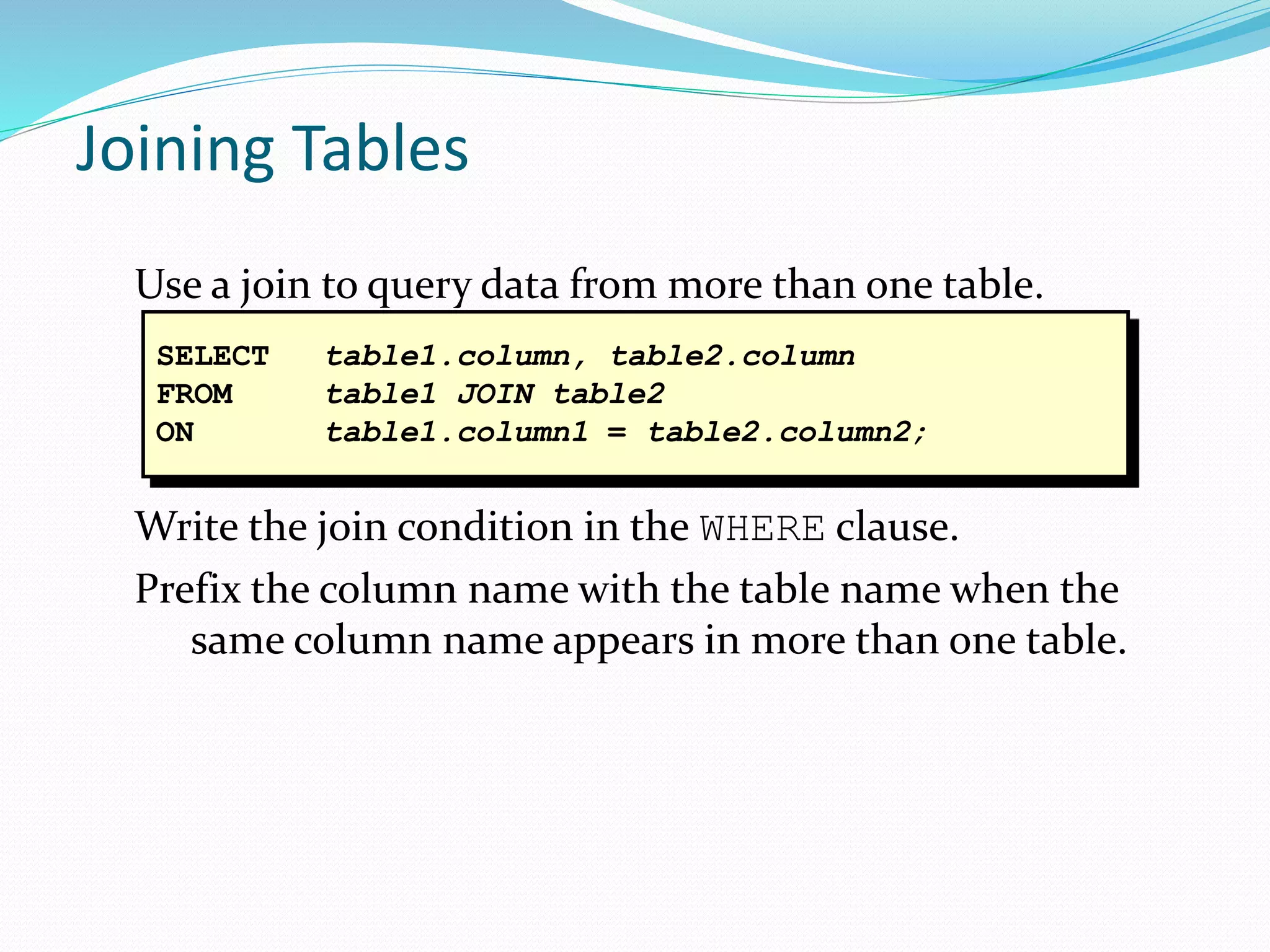 Joining Tables

Use a join to query data from more than one table.

SELECT table1.column, table2.column
FROM table1 JOIN table2
ON table1.column1 = table2.column2;

Write the join condition in the WHERE clause.

Prefix the column name with the table name when the same column name appears in more than one table.